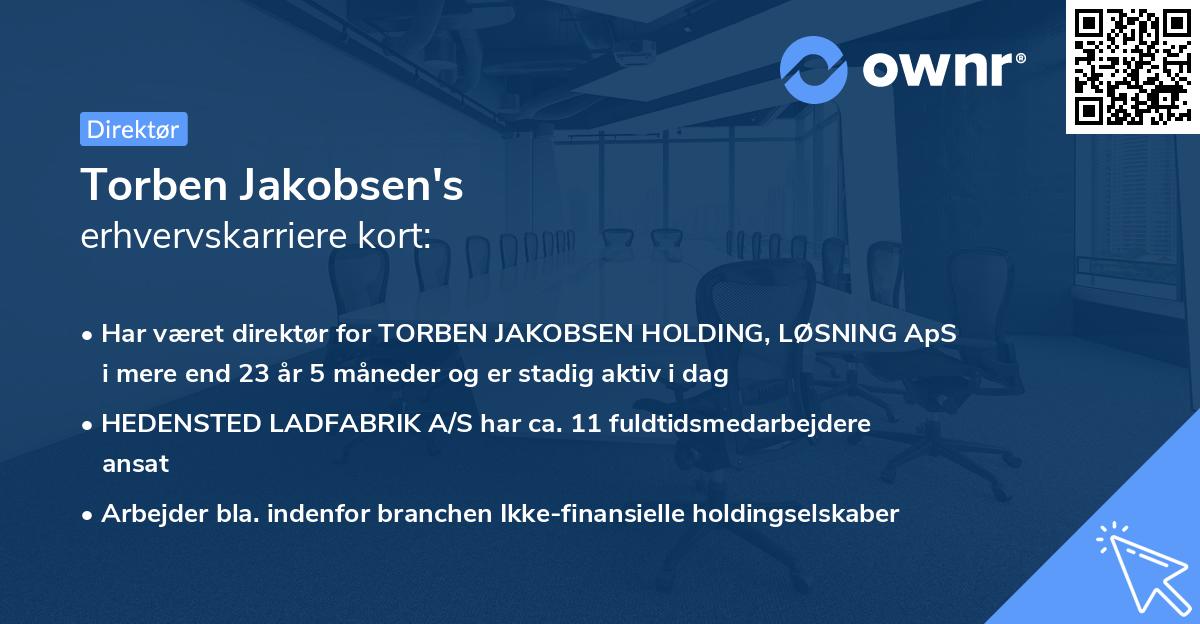 ownr®

Direktør

Torben Jakobsen's
erhvervskarriere kort:

• Har været direktør for TORBEN JAKOBSEN HOLDING, LØSNING ApS i mere end 23 år 5 måneder og er stadig aktiv i dag
• HEDENSTED LADFABRIK A/S har ca. 11 fuldtidsmedarbejdere ansat
• Arbejder bla. indenfor branchen Ikke-finansielle holdingselskaber